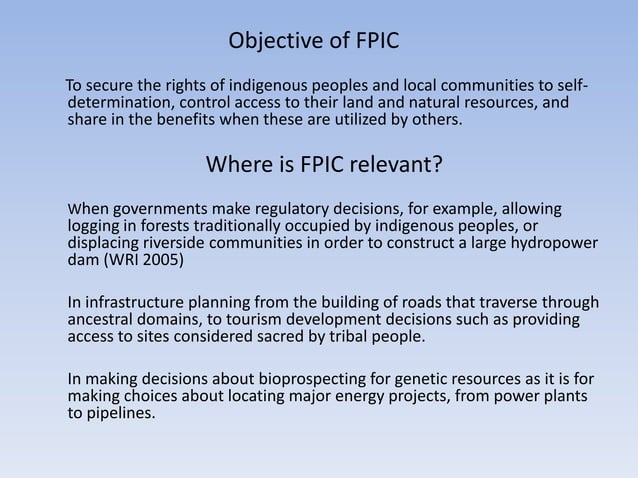 Objective of FPIC

To secure the rights of indigenous peoples and local communities to self-determination, control access to their land and natural resources, and share in the benefits when these are utilized by others.

Where is FPIC relevant?

When governments make regulatory decisions, for example, allowing logging in forests traditionally occupied by indigenous peoples, or displacing riverside communities in order to construct a large hydropower dam (WRI 2005)

In infrastructure planning from the building of roads that traverse through ancestral domains, to tourism development decisions such as providing access to sites considered sacred by tribal people.

In making decisions about bioprospecting for genetic resources as it is for making choices about locating major energy projects, from power plants to pipelines.